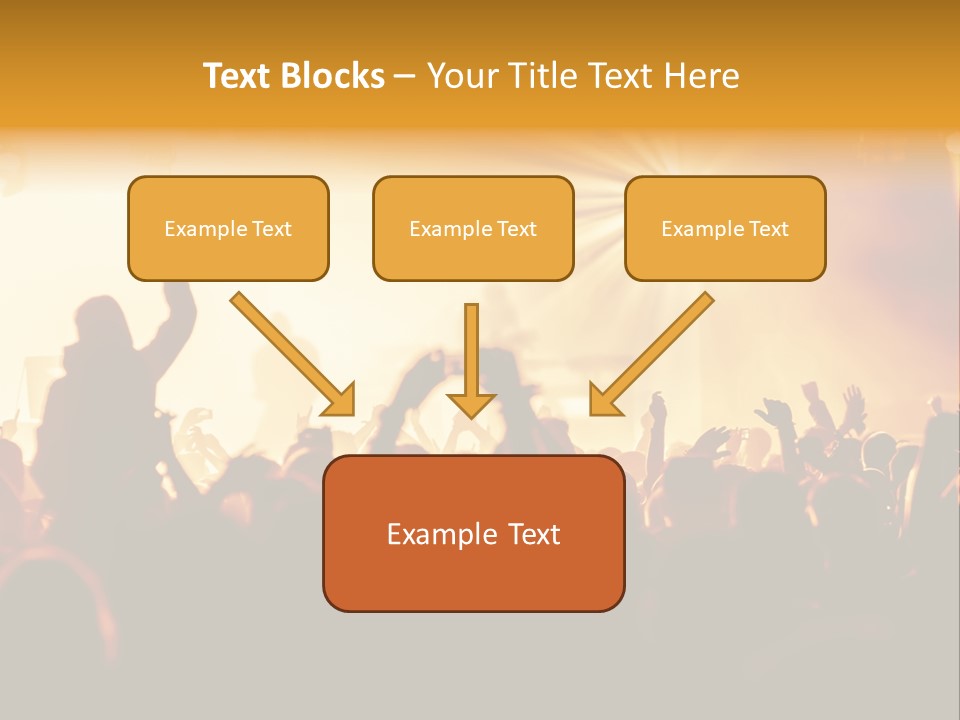 Text Blocks – Your Title Text Here

Example Text

Example Text

Example Text

Example Text